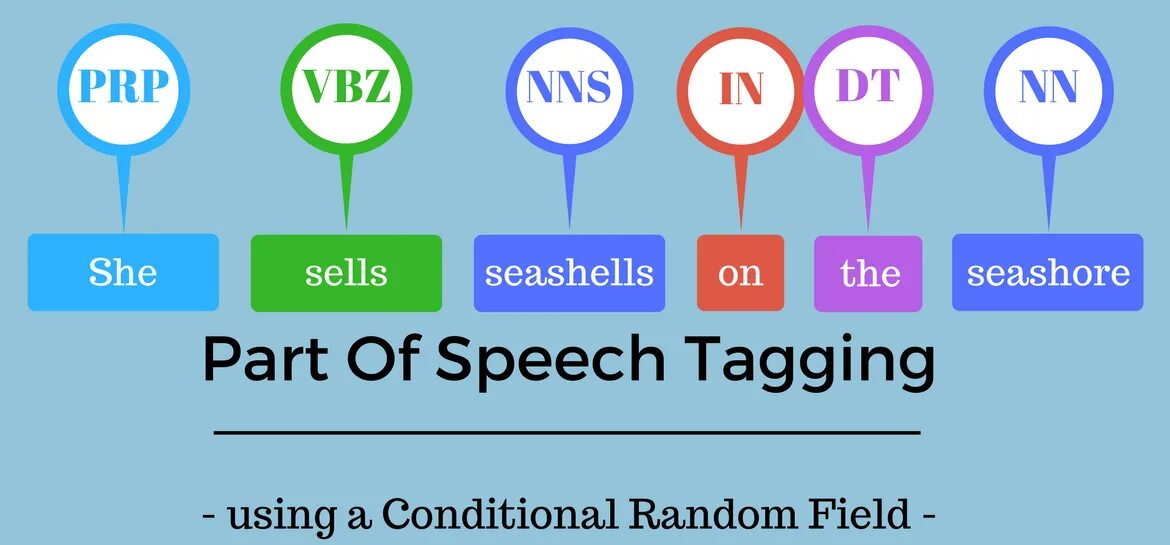 PRP VBZ NNS IN DT NN

She sells seashells on the seashore

Part Of Speech Tagging

- using a Conditional Random Field -